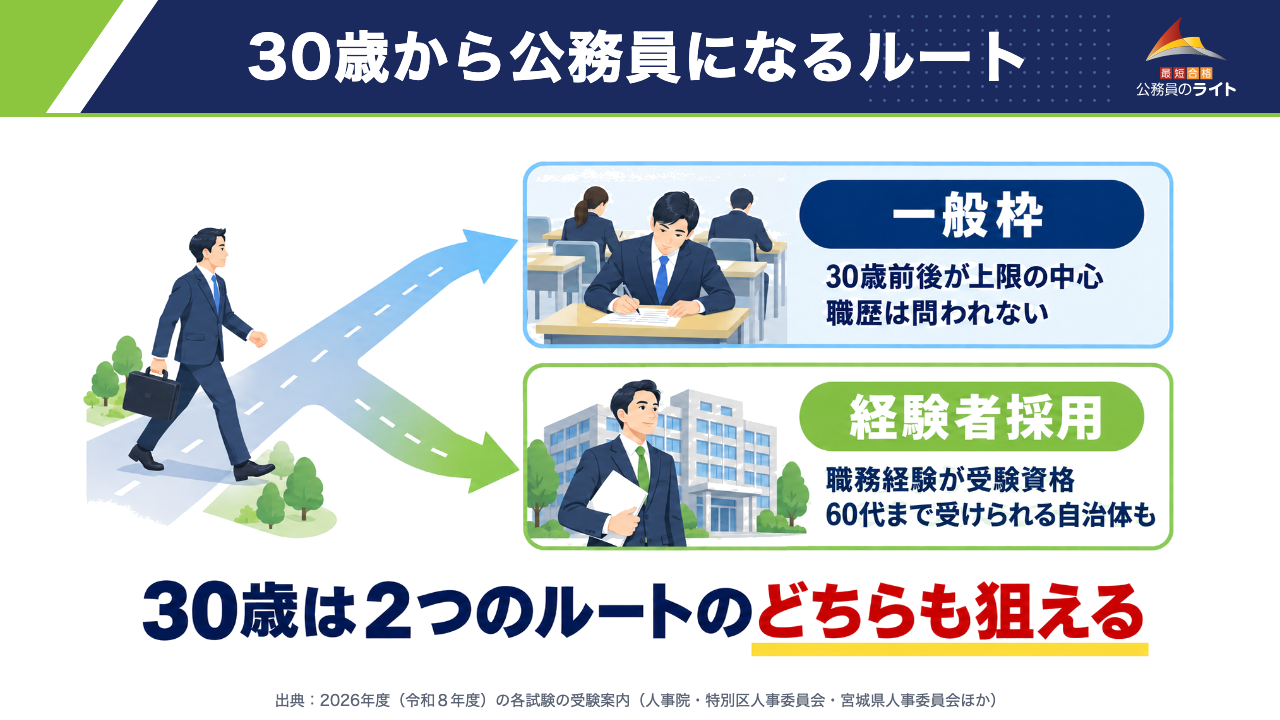 30歳から公務員になるルート

最短合格
公務員のライト

一般枠

30歳前後が上限の中心
職歴は問われない

経験者採用

職務経験が受験資格
60代まで受けられる自治体も

30歳は2つのルートのどちらも狙える

出典：2026年度（令和8年度）の各試験の受験案内（人事院・特別区人事委員会・宮城県人事委員会ほか）